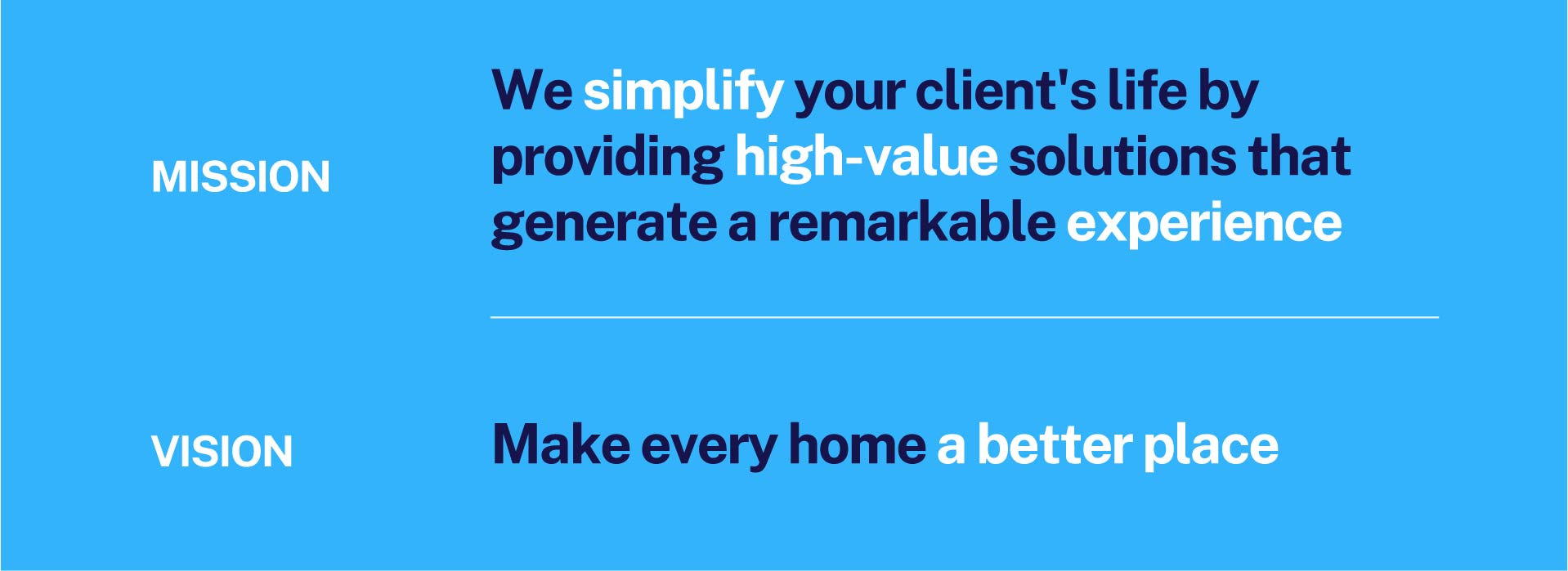 MISSION

We simplify your client's life by providing high-value solutions that generate a remarkable experience

VISION

Make every home a better place